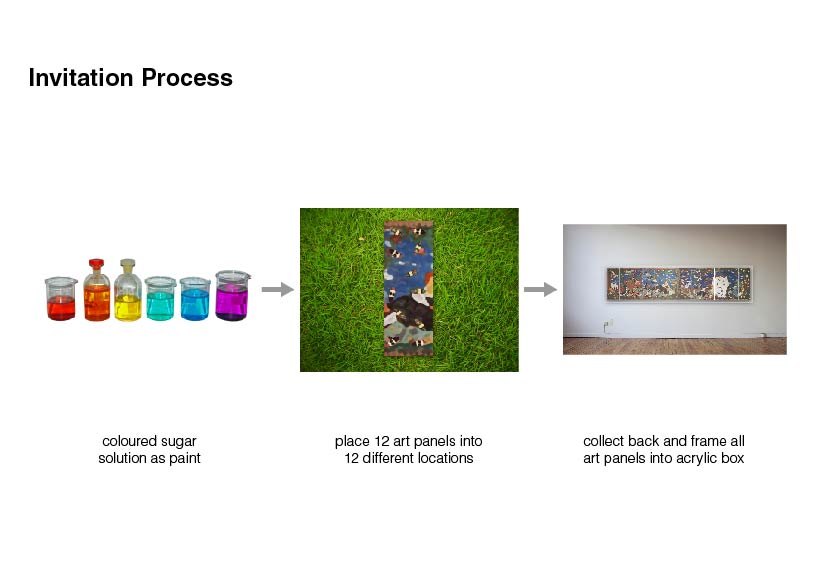 Invitation Process

coloured sugar solution as paint

place 12 art panels into 12 different locations

collect back and frame all art panels into acrylic box